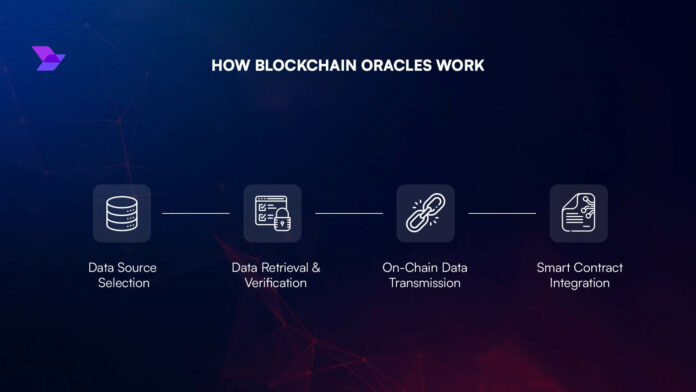 HOW BLOCKCHAIN ORACLES WORK

Data Source Selection

Data Retrieval & Verification

On-Chain Data Transmission

Smart Contract Integration